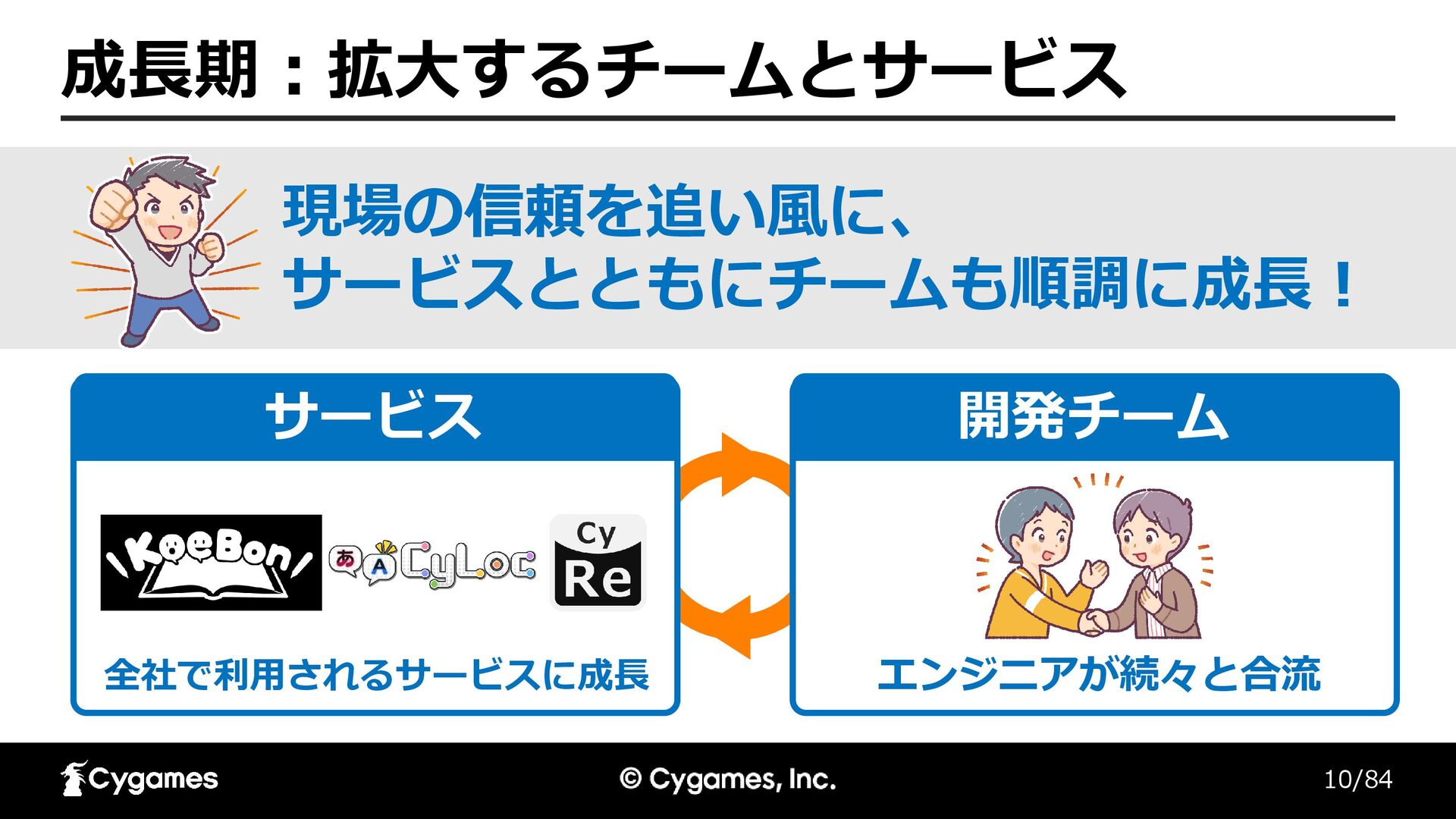 成長期：拡大するチームとサービス

現場の信頼を追い風に、
サービスとともにチームも順調に成長！

サービス

KoeBon

あ A CyLoc

Cy Re

全社で利用されるサービスに成長

開発チーム

エンジニアが続々と合流

Cygames

© Cygames, Inc.

10/84